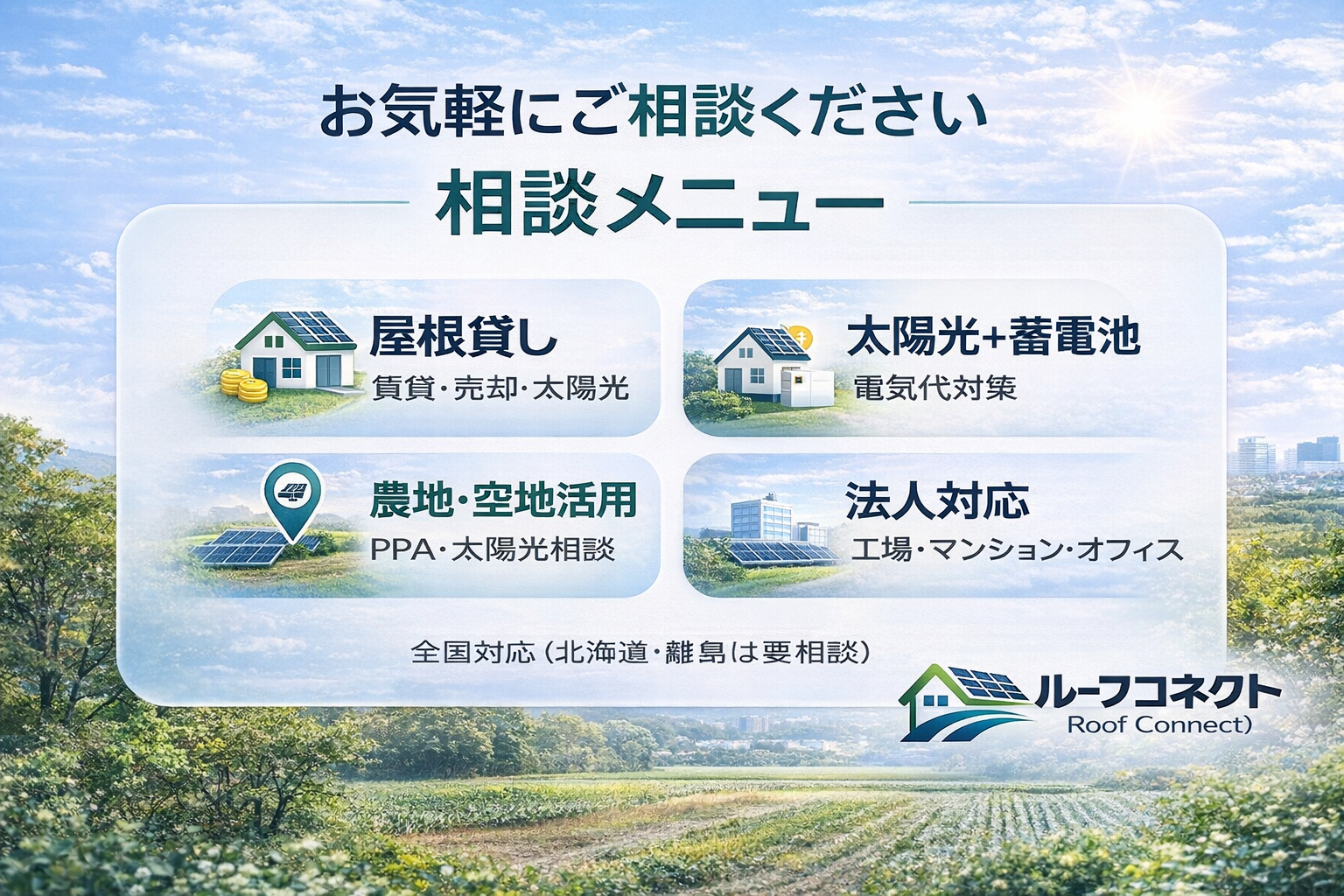 お気軽にご相談ください

相談メニュー

屋根貸し
賃貸・売却・太陽光

太陽光+蓄電池
電気代対策

農地・空地活用
PPA・太陽光相談

法人対応
工場・マンション・オフィス

全国対応（北海道・離島は要相談）

ルーフコネクト
Roof Connect)